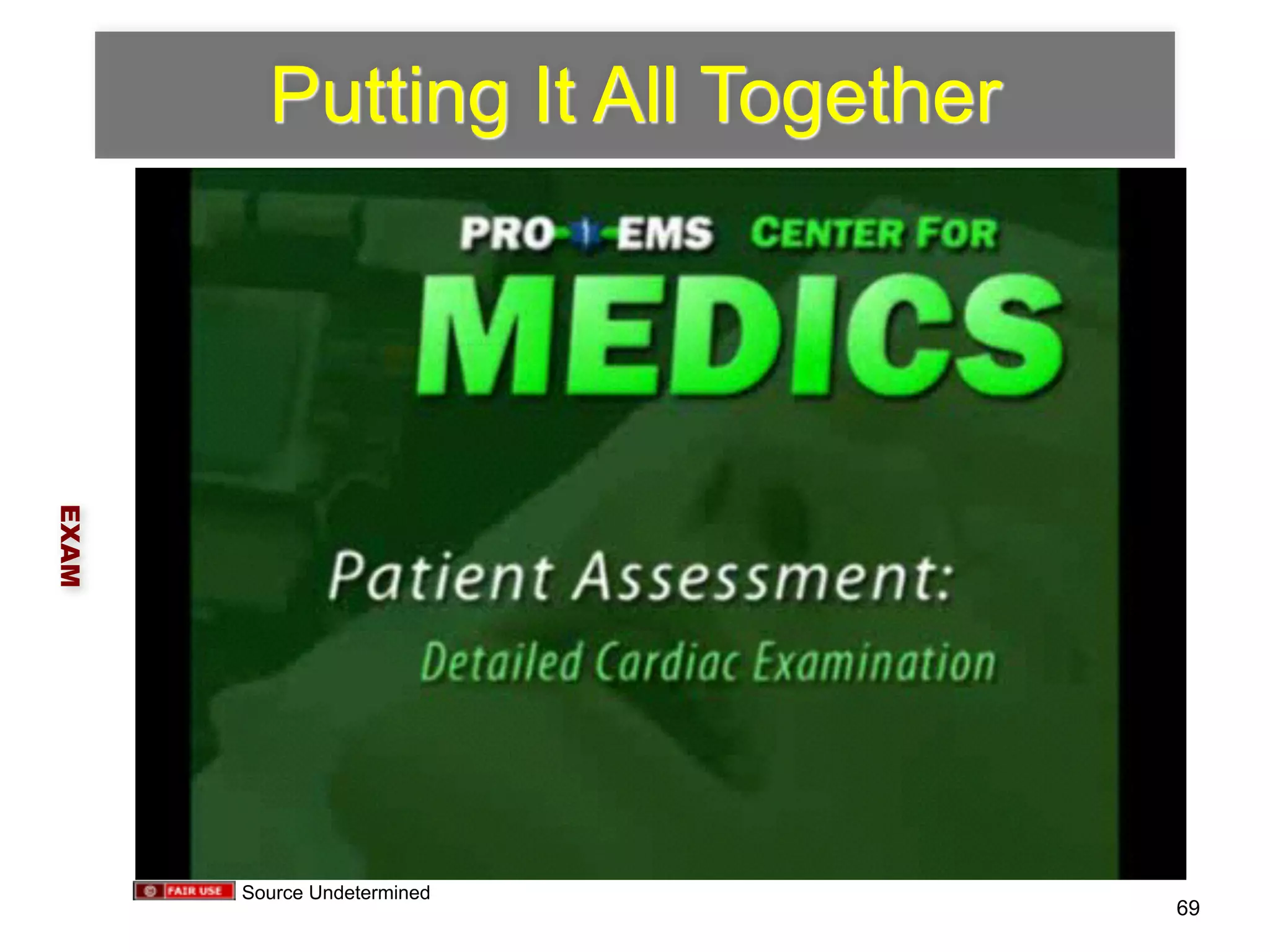 Putting It All Together

EXAM

PRO EMS CENTER FOR

MEDICS

Patient Assessment:

Detailed Cardiac Examination

FAIR USE Source Undetermined

69